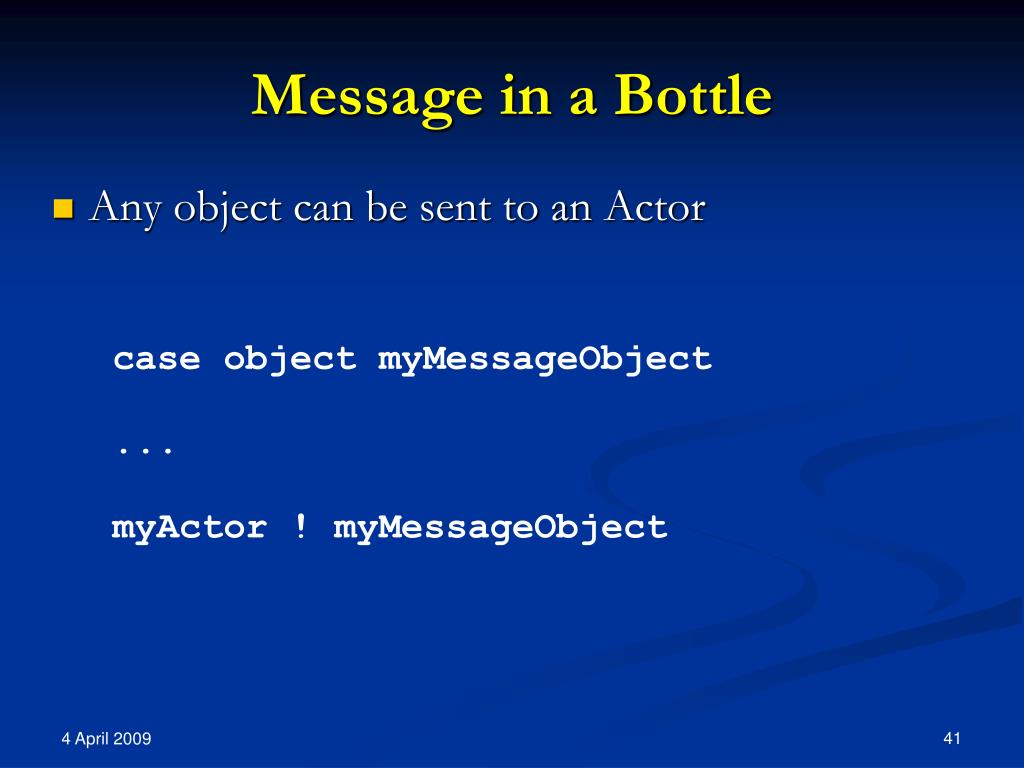 Message in a Bottle

Any object can be sent to an Actor

case object myMessageObject

...

myActor ! myMessageObject

4 April 2009

41